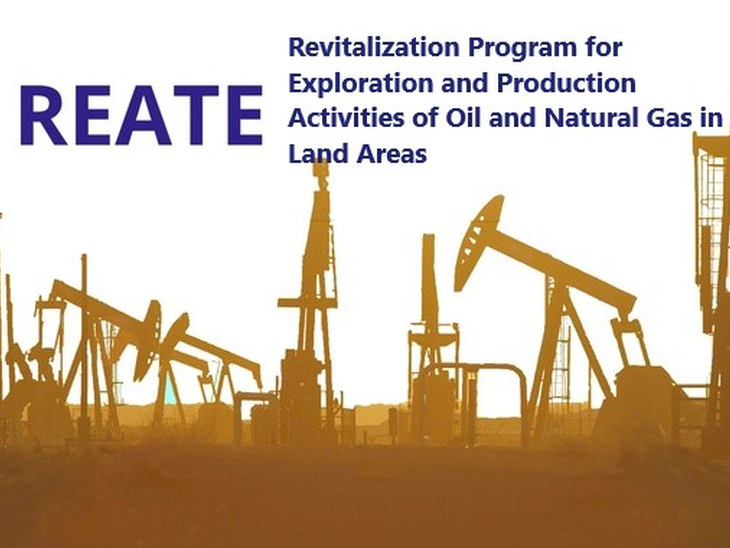 REATE

Revitalization Program for Exploration and Production Activities of Oil and Natural Gas in Land Areas